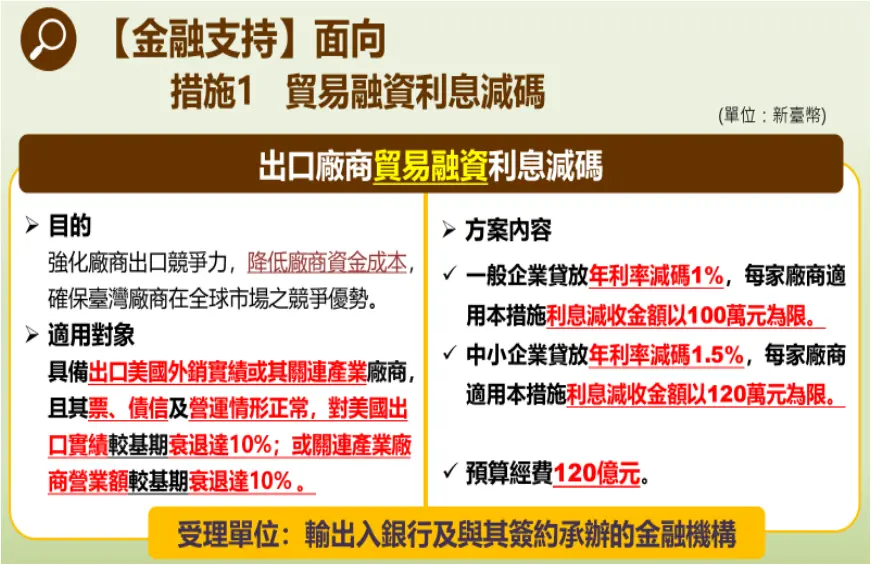 【金融支持】面向
措施1　貿易融資利息減碼

(單位：新臺幣)

出口廠商貿易融資利息減碼

➢ 目的
強化廠商出口競爭力，降低廠商資金成本，確保臺灣廠商在全球市場之競爭優勢。

➢ 適用對象
具備出口美國外銷實績或其關連產業廠商，且其票、債信及營運情形正常，對美國出口實績較基期衰退達10%；或關連產業廠商營業額較基期衰退達10%。

➢ 方案內容
✓ 一般企業貸放年利率減碼1%，每家廠商適用本措施利息減收金額以100萬元為限。
✓ 中小企業貸放年利率減碼1.5%，每家廠商適用本措施利息減收金額以120萬元為限。

✓ 預算經費120億元。

受理單位：輸出入銀行及與其簽約承辦的金融機構